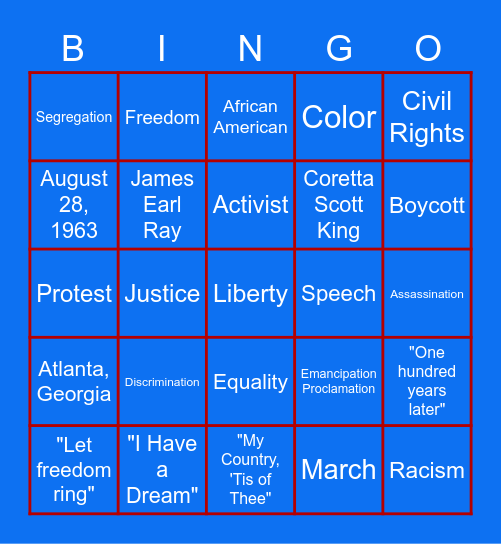 | B | I | N | G | O |
|---|---|---|---|---|
| Segregation | Freedom | African American | Color | Civil Rights |
| August 28, 1963 | James Earl Ray | Activist | Coretta Scott King | Boycott |
| Protest | Justice | Liberty | Speech | Assassination |
| Atlanta, Georgia | Discrimination | Equality | Emancipation Proclamation | "One hundred years later" |
| "Let freedom ring" | "I Have a Dream" | "My Country, 'Tis of Thee" | March | Racism |